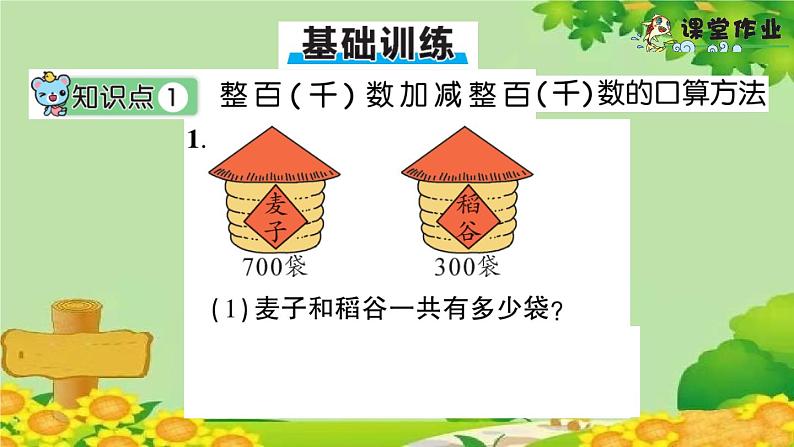 基础训练

课堂作业

知识点 1 整百(千)数加减整百(千)数的口算方法

1.

麦子

700袋

稻谷

300袋

(1) 麦子和稻谷一共有多少袋?